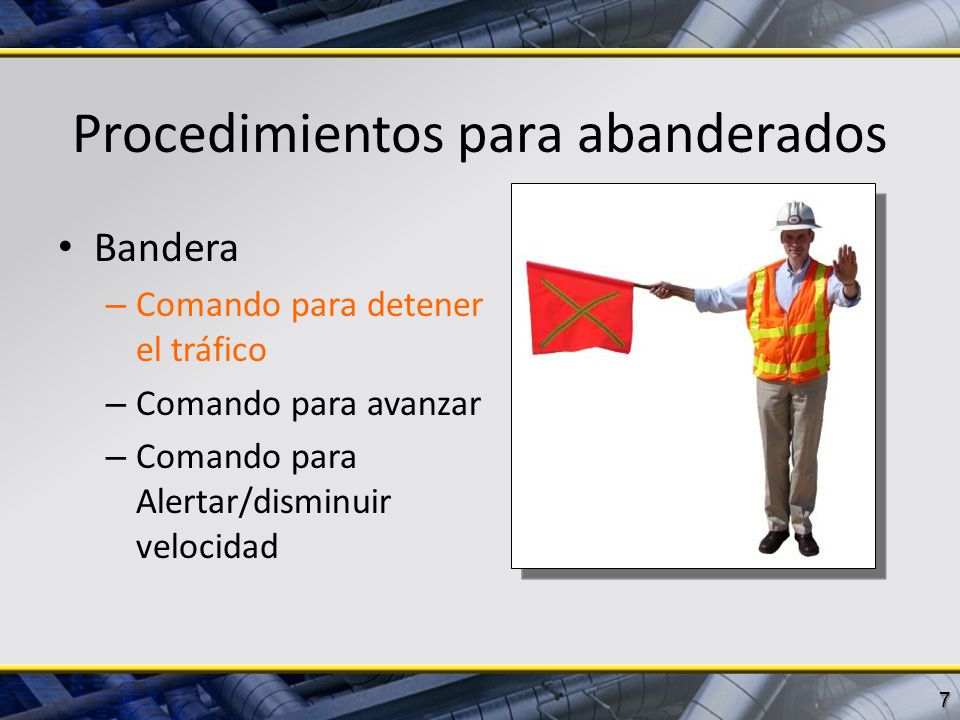 Procedimientos para abanderados

• Bandera
– Comando para detener el tráfico
– Comando para avanzar
– Comando para Alertar/disminuir velocidad

7